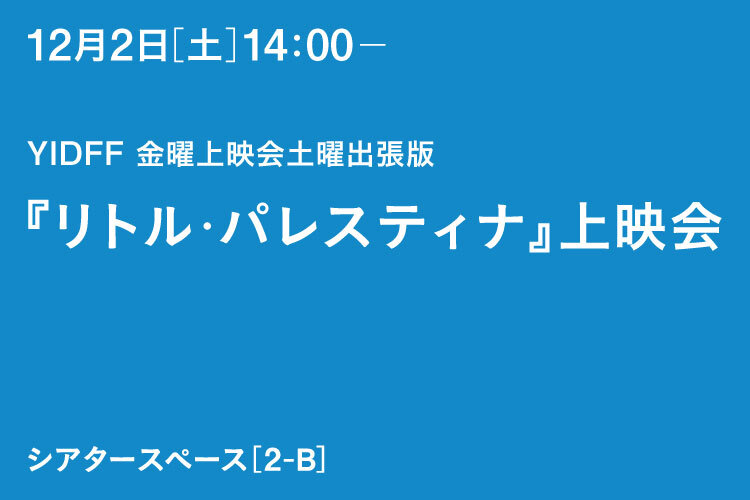 12月2日［土］14:00－

YIDFF 金曜上映会土曜出張版

『リトル・パレスティナ』上映会

シアタースペース［2-B］